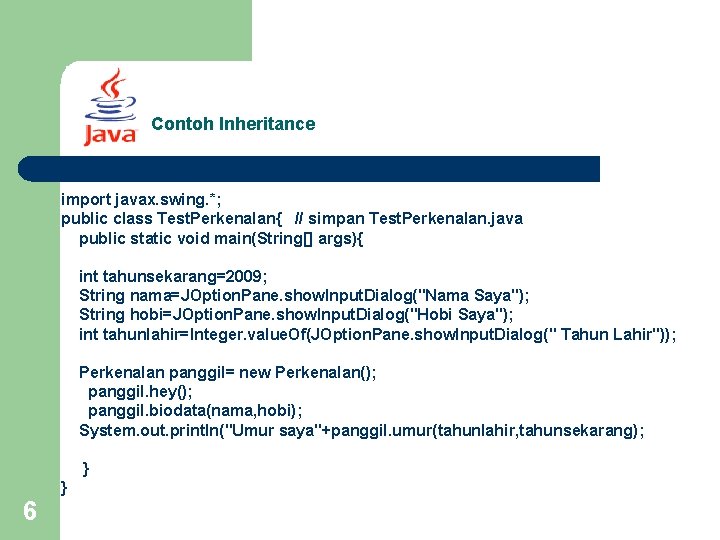 Java

Contoh Inheritance

import javax.swing.*;
public class TestPerkenalan{ // simpan TestPerkenalan.java
public static void main(String[] args){

int tahunsekarang=2009;
String nama=JOptionPane.showInputDialog("Nama Saya");
String hobi=JOptionPane.showInputDialog("Hobi Saya");
int tahunlahir=Integer.valueOf(JOptionPane.showInputDialog(" Tahun Lahir"));

Perkenalan panggil= new Perkenalan();
panggil.hey();
panggil.biodata(nama,hobi);
System.out.println("Umur saya"+panggil.umur(tahunlahir,tahunsekarang);

}
}

6